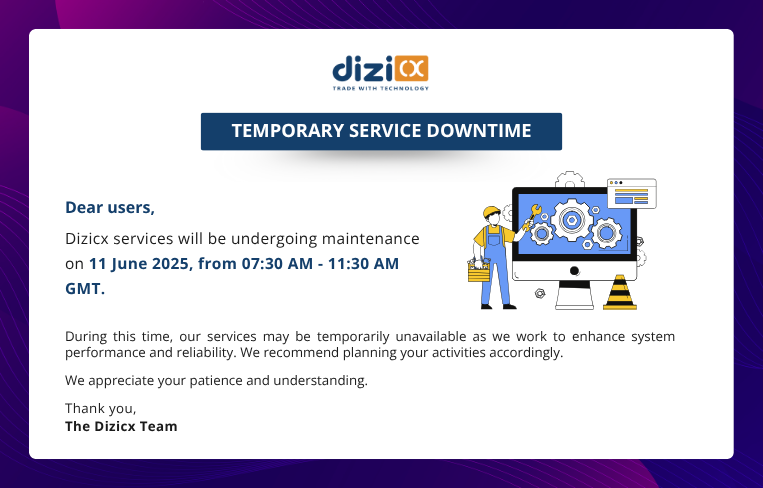 dizicx
TRADE WITH TECHNOLOGY

TEMPORARY SERVICE DOWNTIME

Dear users,

Dizicx services will be undergoing maintenance on 11 June 2025, from 07:30 AM - 11:30 AM GMT.

During this time, our services may be temporarily unavailable as we work to enhance system performance and reliability. We recommend planning your activities accordingly.

We appreciate your patience and understanding.

Thank you,
The Dizicx Team